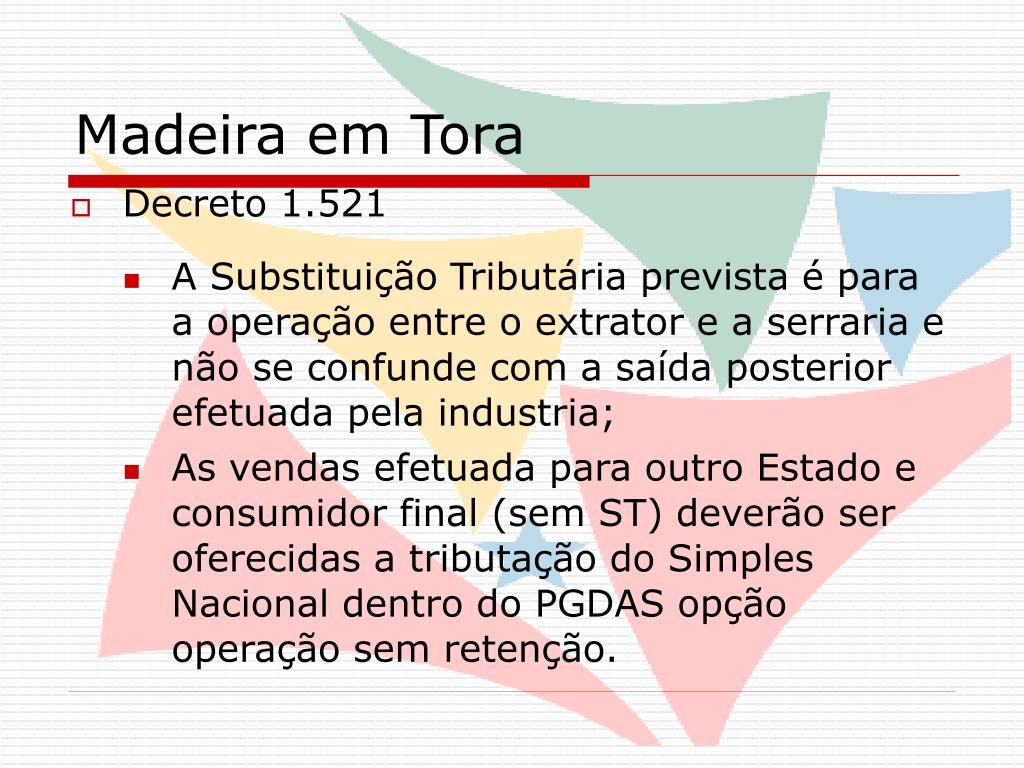 Madeira em Tora

Decreto 1.521

A Substituição Tributária prevista é para a operação entre o extrator e a serraria e não se confunde com a saída posterior efetuada pela industria;

As vendas efetuada para outro Estado e consumidor final (sem ST) deverão ser oferecidas a tributação do Simples Nacional dentro do PGDAS opção operação sem retenção.